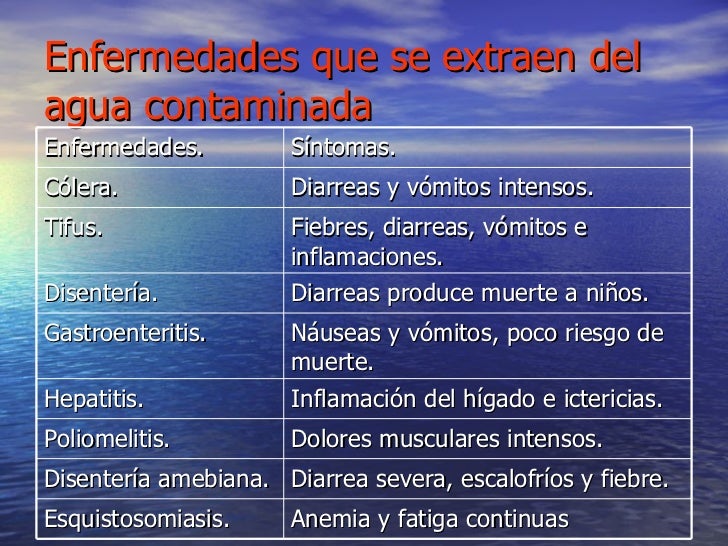 Enfermedades que se extraen del agua contaminada

| Enfermedades. | Síntomas. |
|---|---|
| Cólera. | Diarreas y vómitos intensos. |
| Tifus. | Fiebres, diarreas, vómitos e inflamaciones. |
| Disentería. | Diarreas produce muerte a niños. |
| Gastroenteritis. | Náuseas y vómitos, poco riesgo de muerte. |
| Hepatitis. | Inflamación del hígado e ictericias. |
| Poliomelitis. | Dolores musculares intensos. |
| Disentería amebiana. | Diarrea severa, escalofríos y fiebre. |
| Esquistosomiasis. | Anemia y fatiga continuas |